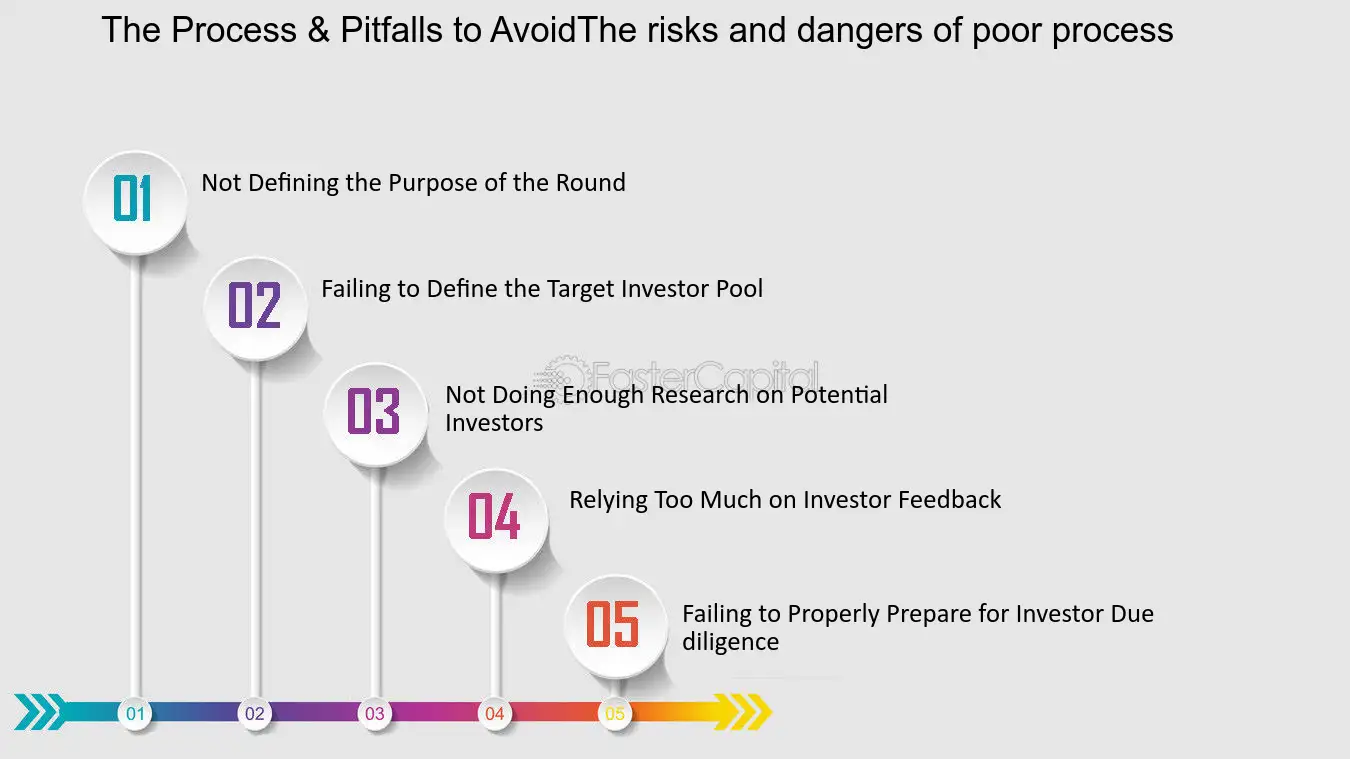 The Process & Pitfalls to AvoidThe risks and dangers of poor process

01
Not Defining the Purpose of the Round

02
Failing to Define the Target Investor Pool

03
Not Doing Enough Research on Potential Investors

04
Relying Too Much on Investor Feedback

05
Failing to Properly Prepare for Investor Due diligence

01 02 03 04 05

FasterCapital